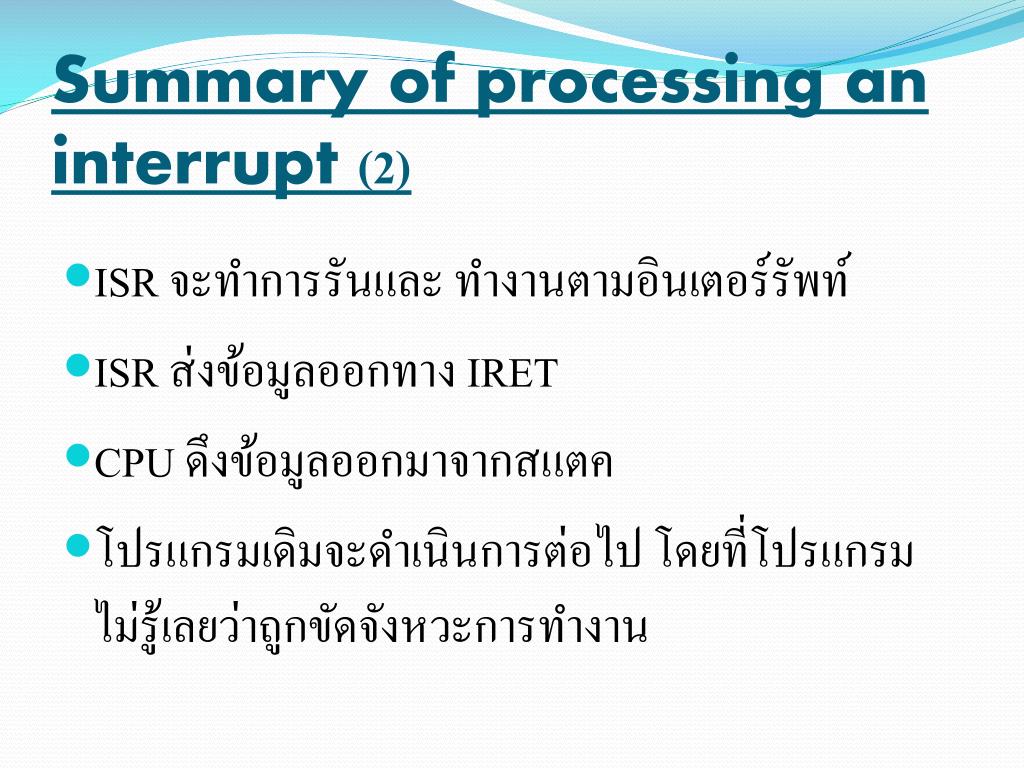 Summary of processing an interrupt (2)

ISR จะทำการรันและ ทำงานตามอินเตอร์รัพท์

ISR ส่งข้อมูลออกทาง IRET

CPU ดึงข้อมูลออกมาจากสแตค

โปรแกรมเดิมจะดำเนินการต่อไป โดยที่โปรแกรมไม่รู้เลยว่าถูกขัดจังหวะการทำงาน